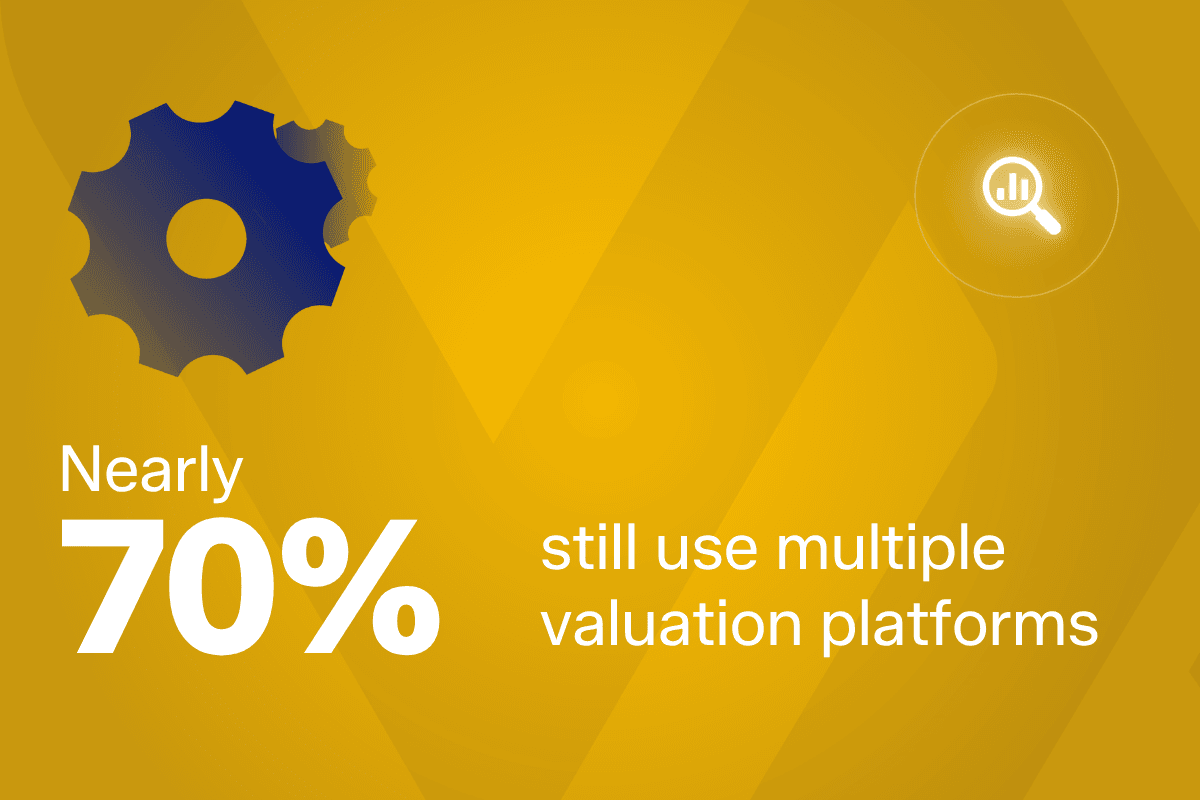 Nearly
70%
still use multiple valuation platforms